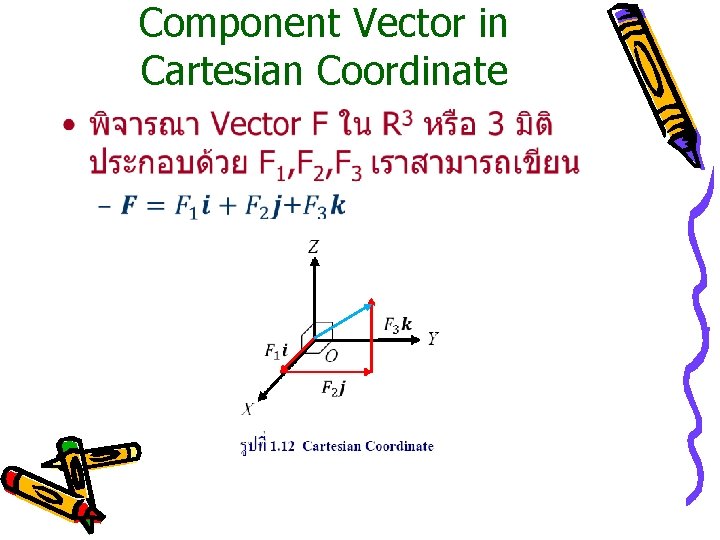 Component Vector in Cartesian Coordinate

• พิจารณา Vector F ใน $R^3$ หรือ 3 มิติ ประกอบด้วย $F_1$,$F_2$,$F_3$ เราสามารถเขียน

– $\boldsymbol{F} = F_1\boldsymbol{i} + F_2\boldsymbol{j} + F_3\boldsymbol{k}$

$Z$
$F_3\boldsymbol{k}$
$Y$
$F_1\boldsymbol{i}$
$O$
$F_2\boldsymbol{j}$
$X$

รูปที่ 1.12 Cartesian Coordinate